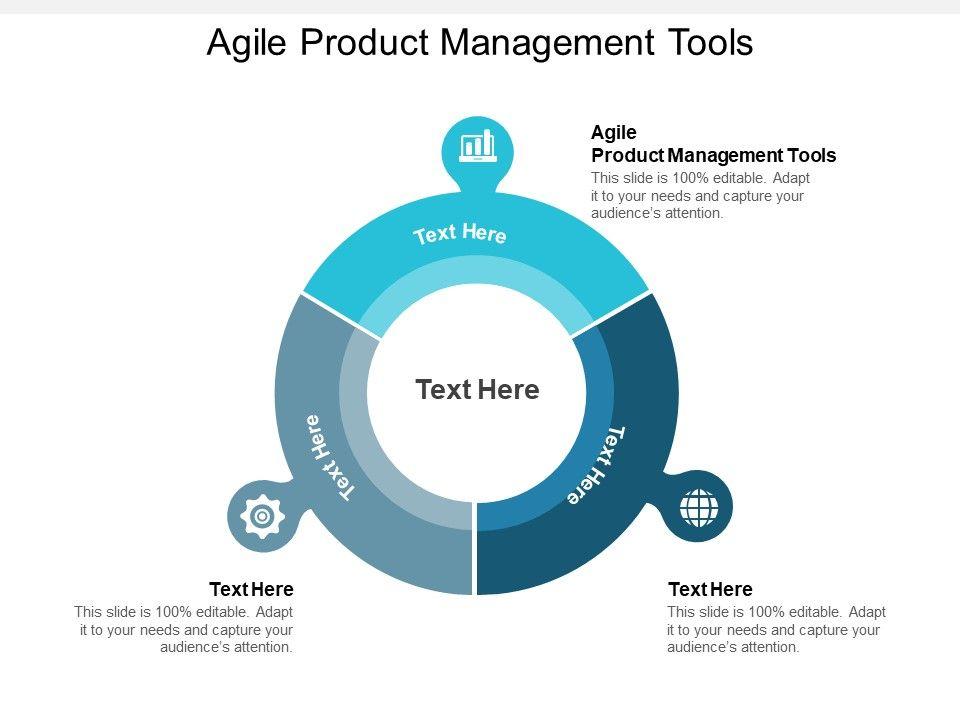 Agile Product Management Tools

Agile
Product Management Tools
This slide is 100% editable. Adapt it to your needs and capture your audience's attention.

Text Here

Text Here

Text Here

Text Here

Text Here
This slide is 100% editable. Adapt it to your needs and capture your audience's attention.

Text Here
This slide is 100% editable. Adapt it to your needs and capture your audience's attention.